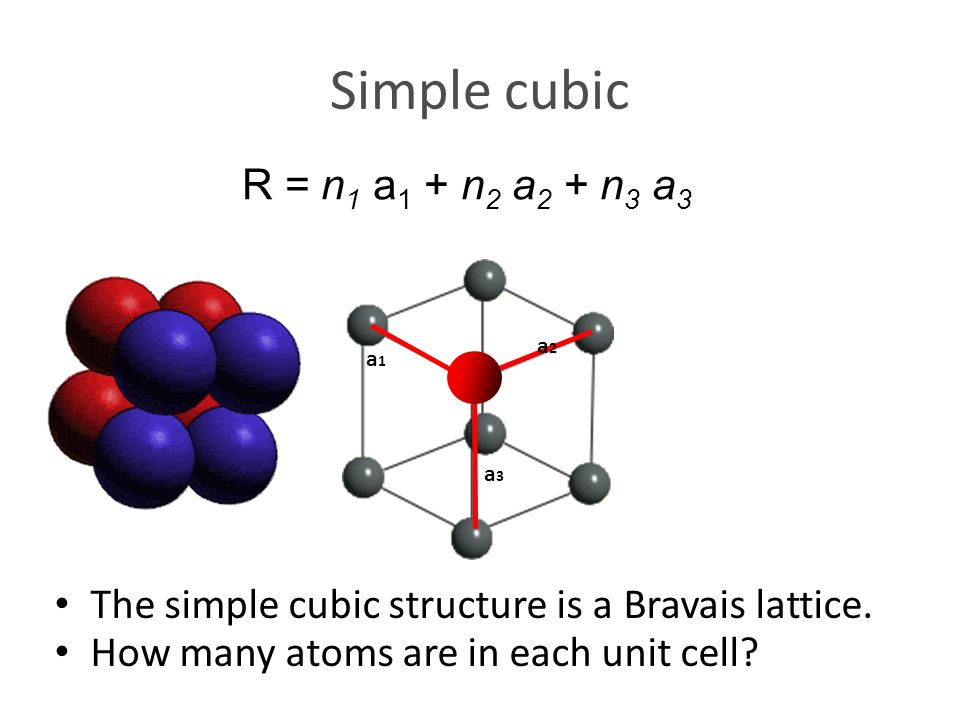 Simple cubic

$R = n_1 a_1 + n_2 a_2 + n_3 a_3$

$a_1$

$a_2$

$a_3$

• The simple cubic structure is a Bravais lattice.
• How many atoms are in each unit cell?